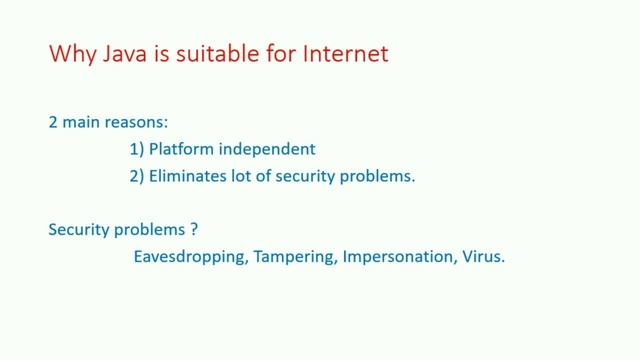 Why Java is suitable for Internet

2 main reasons:

1) Platform independent

2) Eliminates lot of security problems.

Security problems ?

Eavesdropping, Tampering, Impersonation, Virus.